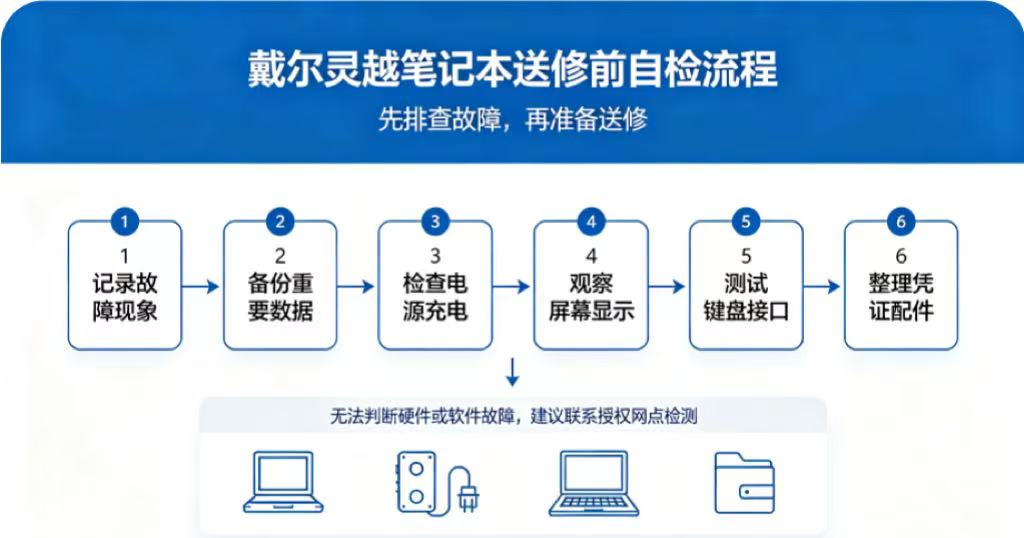 戴尔灵越笔记本送修前自检流程

先排查故障，再准备送修

1
1
记录故障现象

2
2
备份重要数据

3
3
检查电源充电

4
4
观察屏幕显示

5
5
测试键盘接口

6
6
整理凭证配件

无法判断硬件或软件故障，建议联系授权网点检测